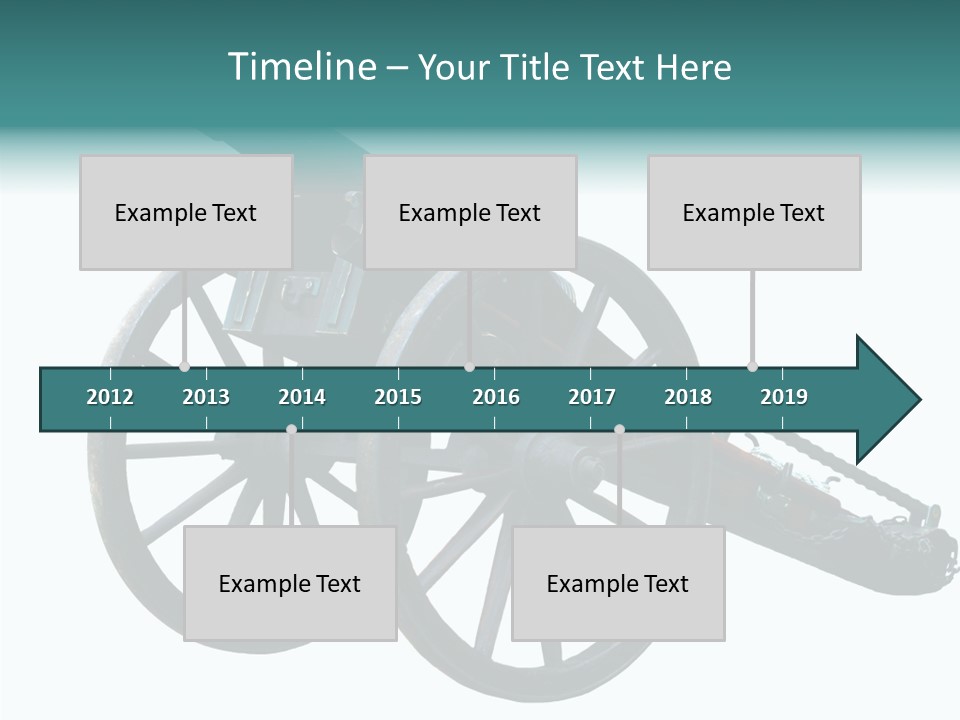 Timeline – Your Title Text Here

Example Text

Example Text

Example Text

2012 2013 2014 2015 2016 2017 2018 2019

Example Text

Example Text